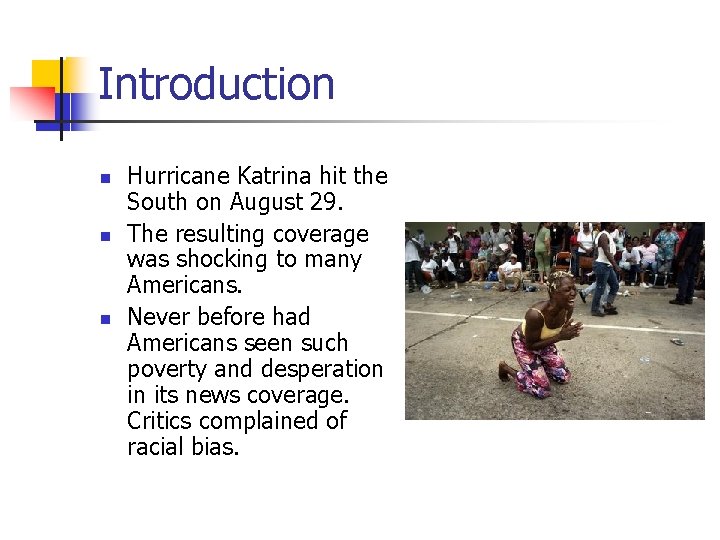 Introduction

- Hurricane Katrina hit the South on August 29.
- The resulting coverage was shocking to many Americans.
- Never before had Americans seen such poverty and desperation in its news coverage. Critics complained of racial bias.